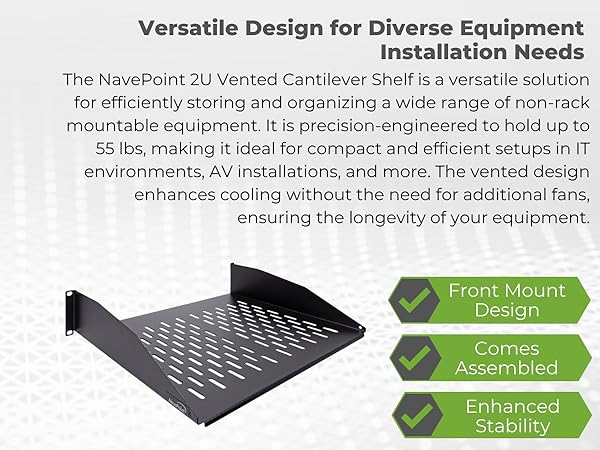 Versatile Design for Diverse Equipment Installation Needs

The NavePoint 2U Vented Cantilever Shelf is a versatile solution for efficiently storing and organizing a wide range of non-rack mountable equipment. It is precision-engineered to hold up to 55 lbs, making it ideal for compact and efficient setups in IT environments, AV installations, and more. The vented design enhances cooling without the need for additional fans, ensuring the longevity of your equipment.

Front Mount Design

Comes Assembled

Enhanced Stability